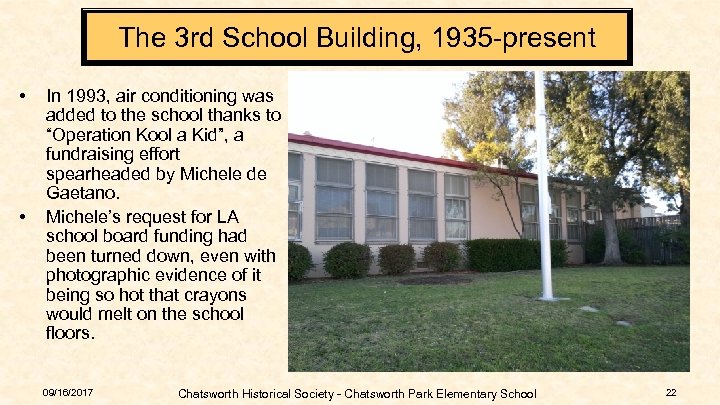 The 3rd School Building, 1935-present

• In 1993, air conditioning was added to the school thanks to "Operation Kool a Kid", a fundraising effort spearheaded by Michele de Gaetano.

• Michele's request for LA school board funding had been turned down, even with photographic evidence of it being so hot that crayons would melt on the school floors.

09/16/2017 Chatsworth Historical Society - Chatsworth Park Elementary School 22